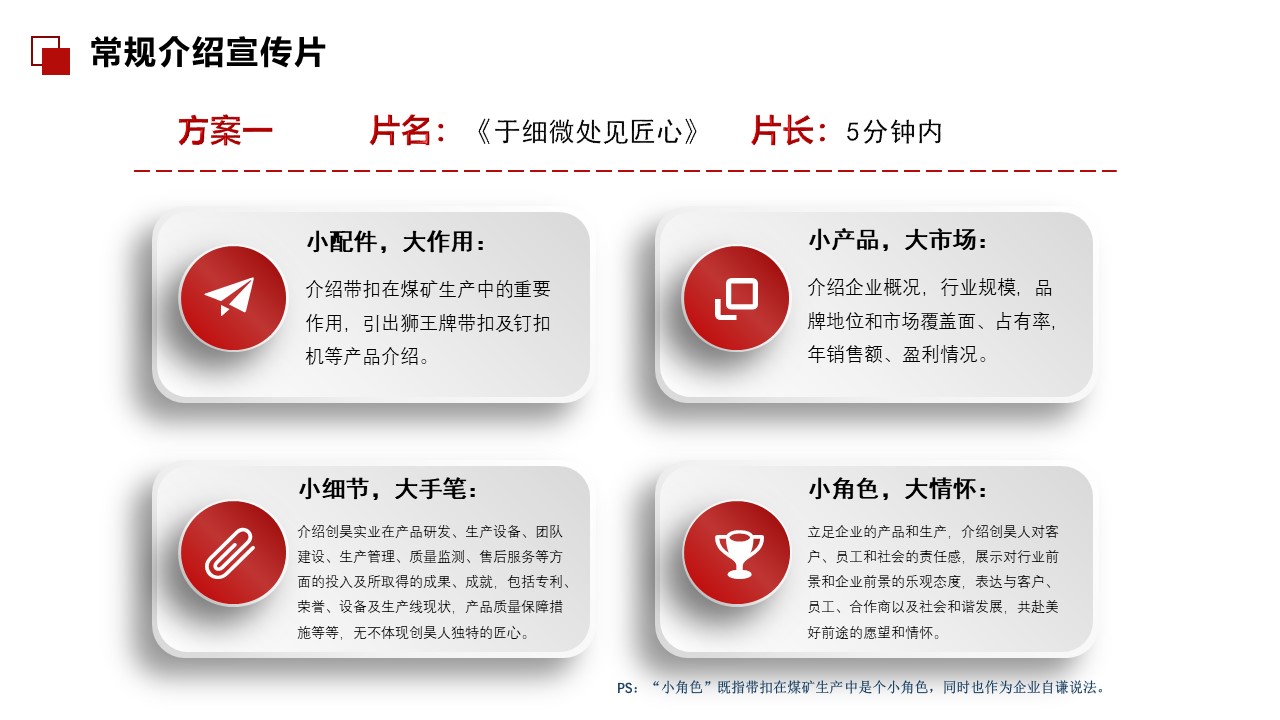 常规介绍宣传片

方案一　　片名：《于细微处见匠心》　　片长：5分钟内

小配件，大作用：

介绍带扣在煤矿生产中的重要作用，引出狮王牌带扣及钉扣机等产品介绍。

小产品，大市场：

介绍企业概况，行业规模，品牌地位和市场覆盖面、占有率，年销售额、盈利情况。

小细节，大手笔：

介绍创昊实业在产品研发、生产设备、团队建设、生产管理、质量监测、售后服务等方面的投入及所取得的成果、成就，包括专利、荣誉、设备及生产线现状，产品质量保障措施等等，无不体现创昊人独特的匠心。

小角色，大情怀：

立足企业的产品和生产，介绍创昊人对客户、员工和社会的责任感，展示对行业前景和企业前景的乐观态度，表达与客户、员工、合作商以及社会和谐发展，共赴美好前途的愿望和情怀。

PS：“小角色”既指带扣在煤矿生产中是个小角色，同时也作为企业自谦说法。